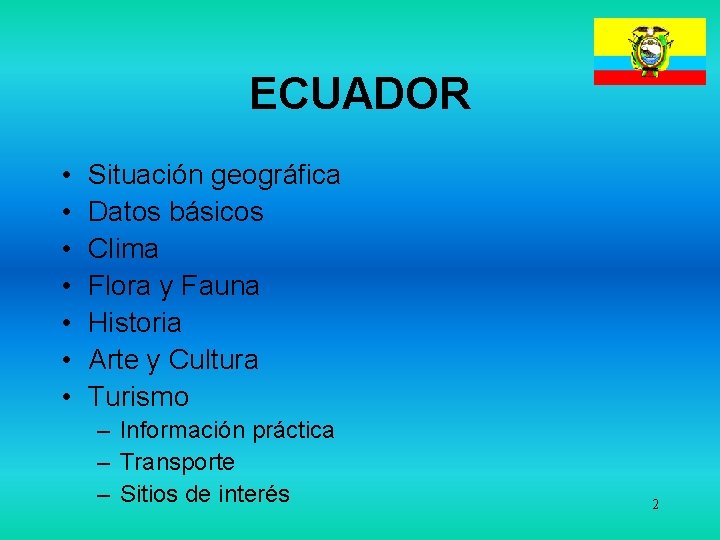 ECUADOR

• Situación geográfica
• Datos básicos
• Clima
• Flora y Fauna
• Historia
• Arte y Cultura
• Turismo
– Información práctica
– Transporte
– Sitios de interés

2